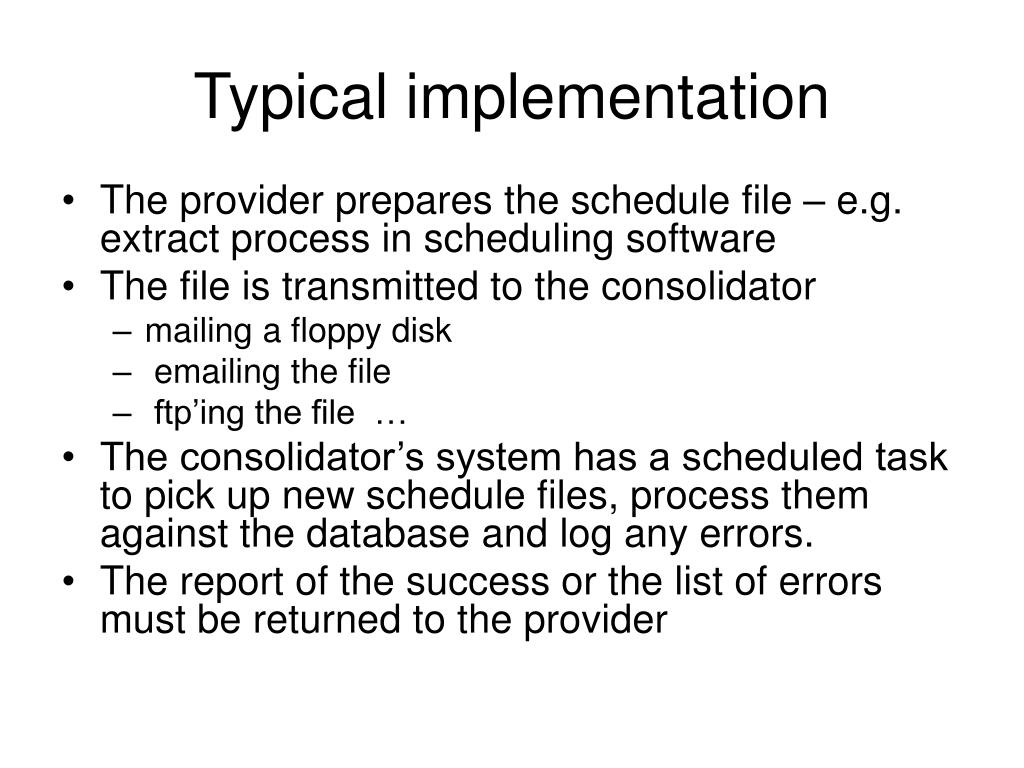 Typical implementation

• The provider prepares the schedule file – e.g. extract process in scheduling software
• The file is transmitted to the consolidator
– mailing a floppy disk
– emailing the file
– ftp’ing the file …
• The consolidator’s system has a scheduled task to pick up new schedule files, process them against the database and log any errors.
• The report of the success or the list of errors must be returned to the provider